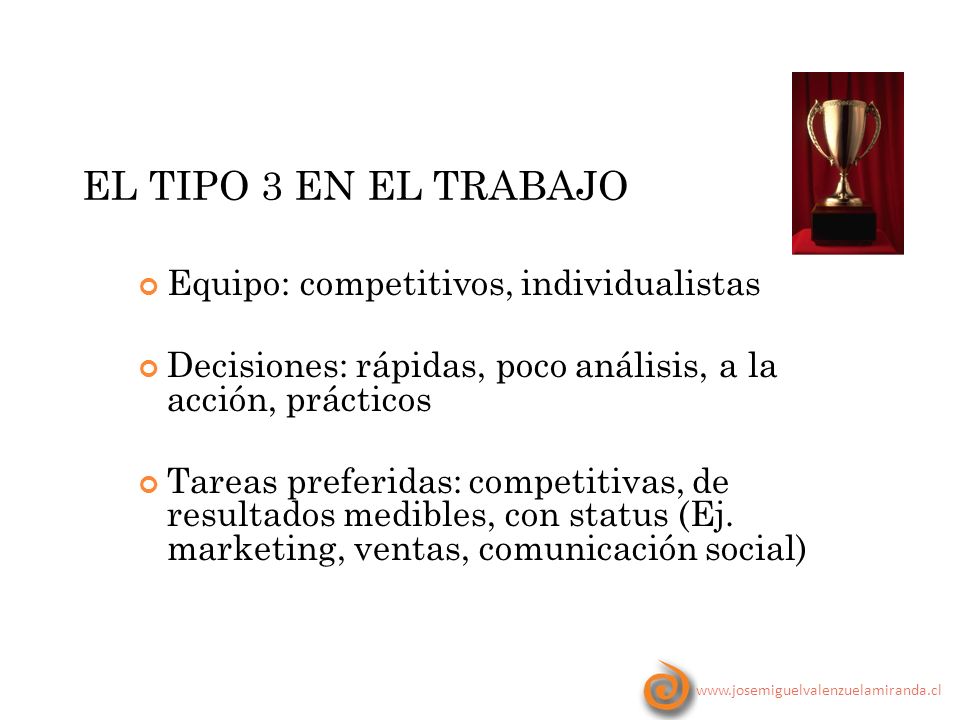 EL TIPO 3 EN EL TRABAJO

Equipo: competitivos, individualistas

Decisiones: rápidas, poco análisis, a la acción, prácticos

Tareas preferidas: competitivas, de resultados medibles, con status (Ej. marketing, ventas, comunicación social)

www.josemiguelvalenzuelamiranda.cl